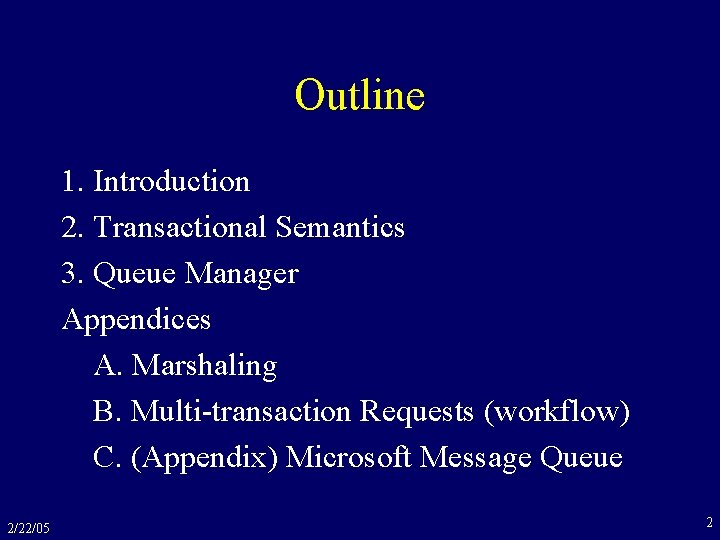 Outline

1. Introduction
2. Transactional Semantics
3. Queue Manager
Appendices
A. Marshaling
B. Multi-transaction Requests (workflow)
C. (Appendix) Microsoft Message Queue

2/22/05

2